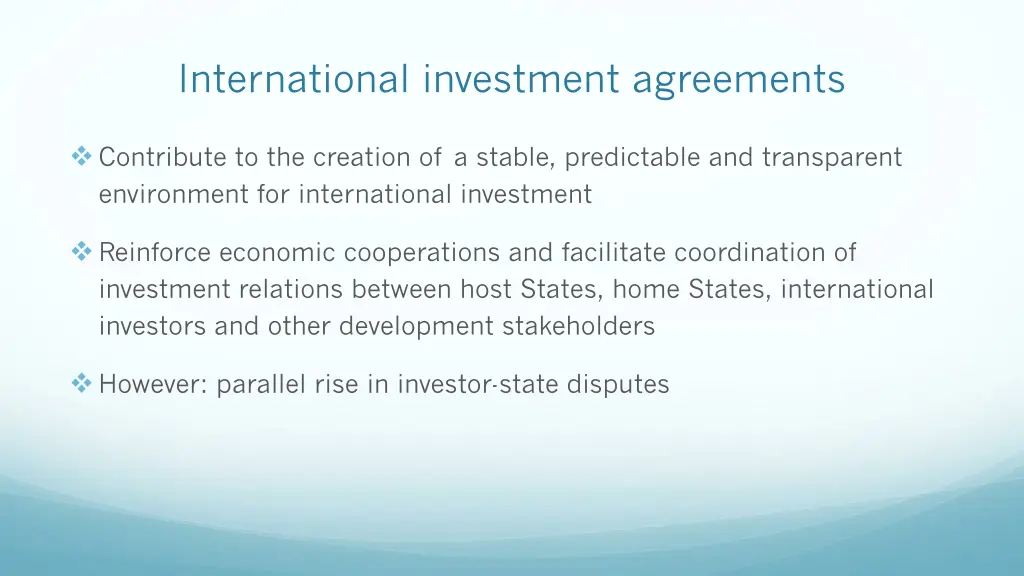 International investment agreements

❖ Contribute to the creation of a stable, predictable and transparent environment for international investment

❖ Reinforce economic cooperations and facilitate coordination of investment relations between host States, home States, international investors and other development stakeholders

❖ However: parallel rise in investor-state disputes